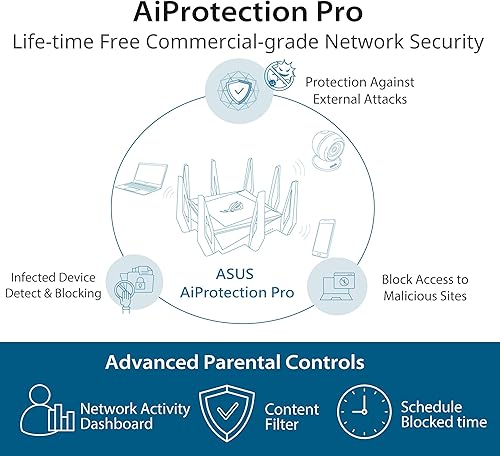 AiProtection Pro
Life-time Free Commercial-grade Network Security

Protection Against External Attacks

Infected Device Detect & Blocking

ASUS AiProtection Pro

Block Access to Malicious Sites

Advanced Parental Controls

Network Activity Dashboard

Content Filter

Schedule Blocked time